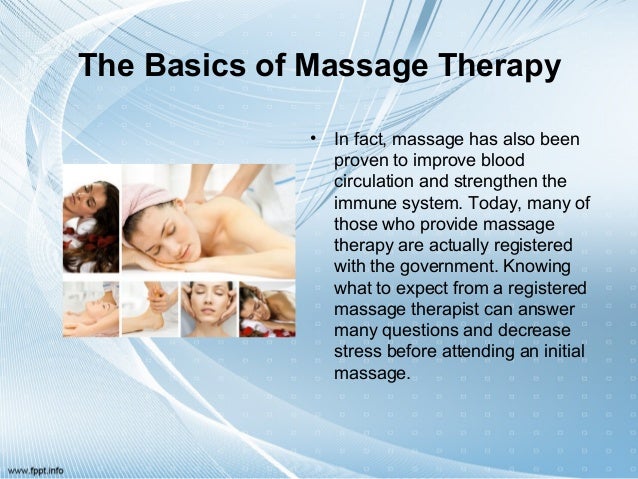 The Basics of Massage Therapy

• In fact, massage has also been proven to improve blood circulation and strengthen the immune system. Today, many of those who provide massage therapy are actually registered with the government. Knowing what to expect from a registered massage therapist can answer many questions and decrease stress before attending an initial massage.

www.fppt.info